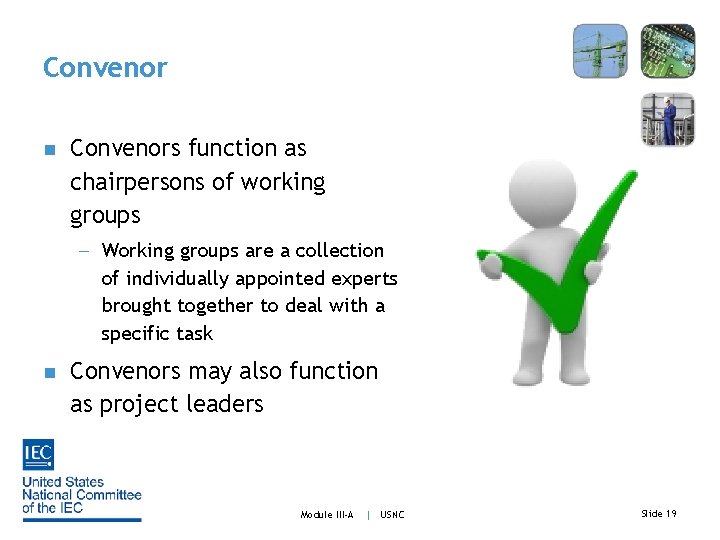 Convenor

■ Convenors function as chairpersons of working groups

– Working groups are a collection of individually appointed experts brought together to deal with a specific task

■ Convenors may also function as project leaders

IEC

United States National Committee of the IEC

Module III-A | USNC

Slide 19